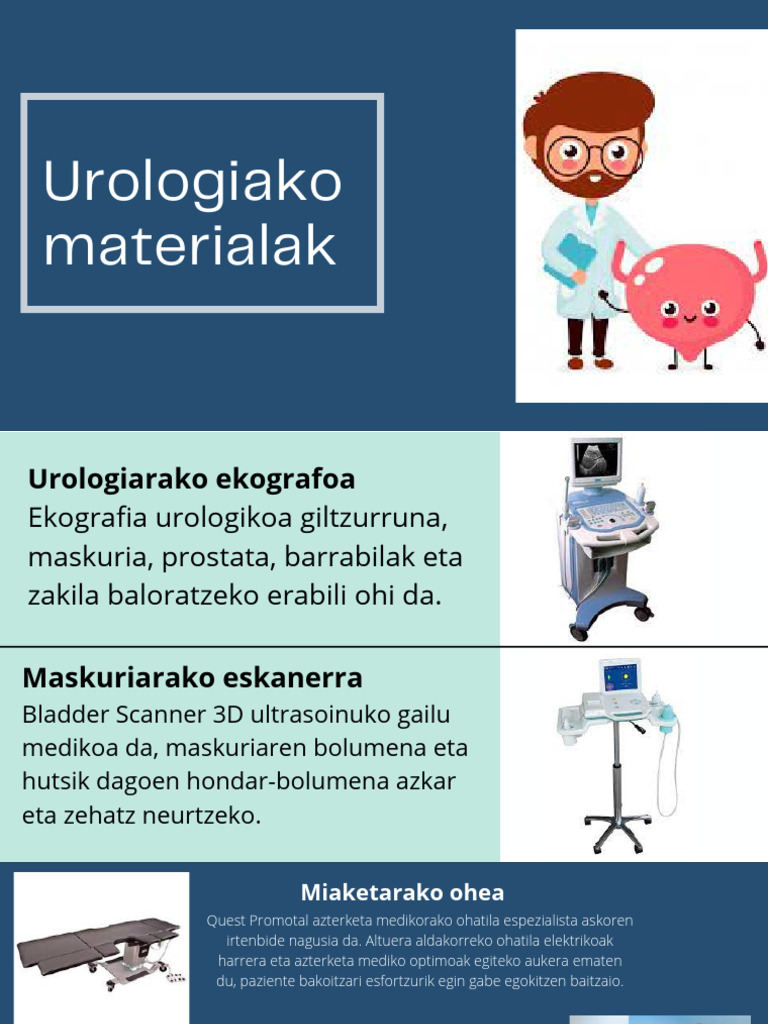 Urologiako materialak

Urologiarako ekografoa
Ekografia urologikoa giltzurruna, maskuria, prostata, barrabilak eta zakila baloratzeko erabili ohi da.

Maskuriarako eskanerra
Bladder Scanner 3D ultrasoinuko gailu medikoa da, maskuriaren bolumena eta hutsik dagoen hondar-bolumena azkar eta zehatz neurtzeko.

Miaketarako ohea
Quest Promotal azterketa medikorako ohatila espezialista askoren irtenbide nagusia da. Altuera aldakorreko ohatila elektrikoak harrera eta azterketa mediko optimoak egiteko aukera ematen du, paziente bakoitzari esfortzurik egin gabe egokitzen baitzaio.